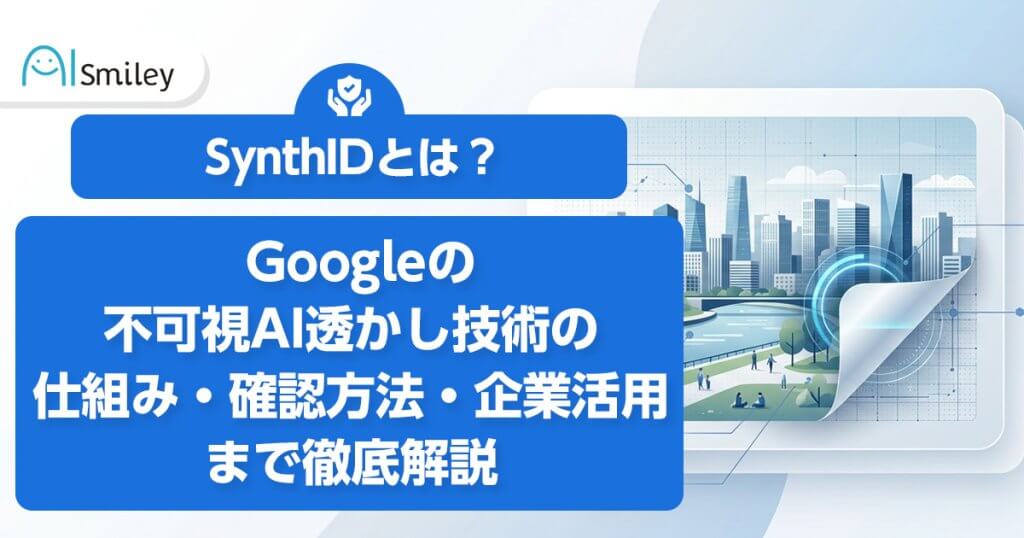 AI Smiley

SynthIDとは？

Googleの
不可視AI透かし技術の
仕組み・確認方法・企業活用
まで徹底解説